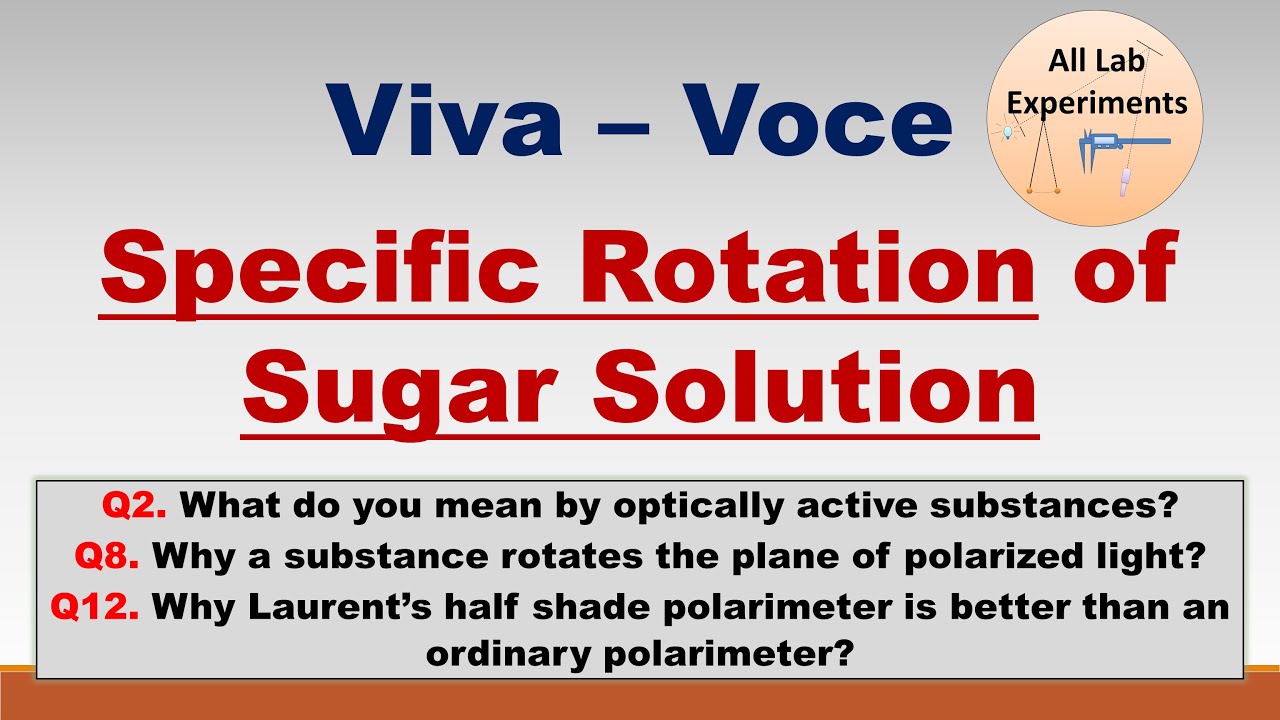 Viva – Voce

All Lab Experiments

Specific Rotation of Sugar Solution

Q2. What do you mean by optically active substances?
Q8. Why a substance rotates the plane of polarized light?
Q12. Why Laurent's half shade polarimeter is better than an ordinary polarimeter?